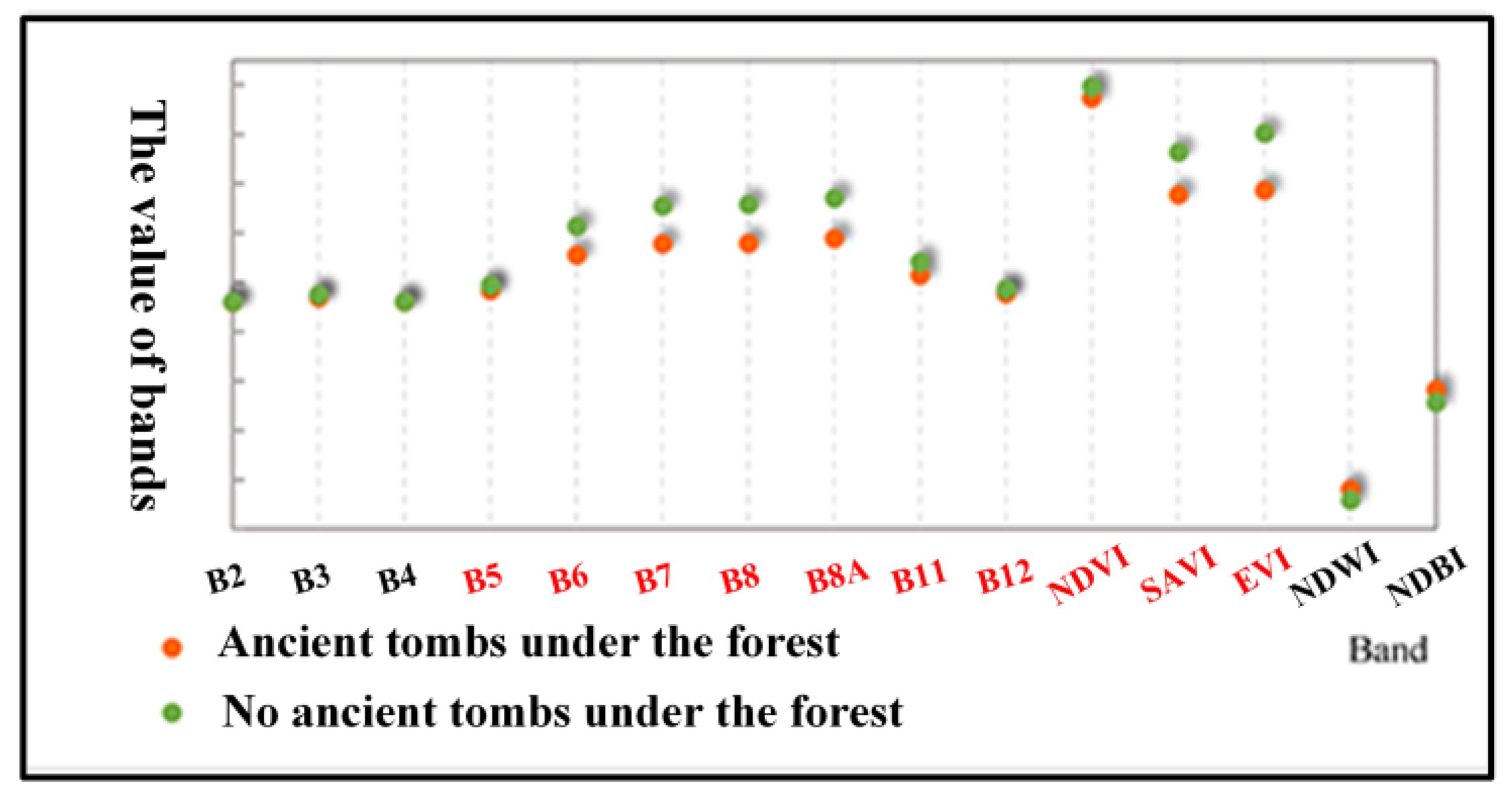 The value of bands

B2 B3 B4 B5 B6 B7 B8 B8A B11 B12 NDVI SAVI EVI NDWI NDBI

Band

Ancient tombs under the forest

No ancient tombs under the forest